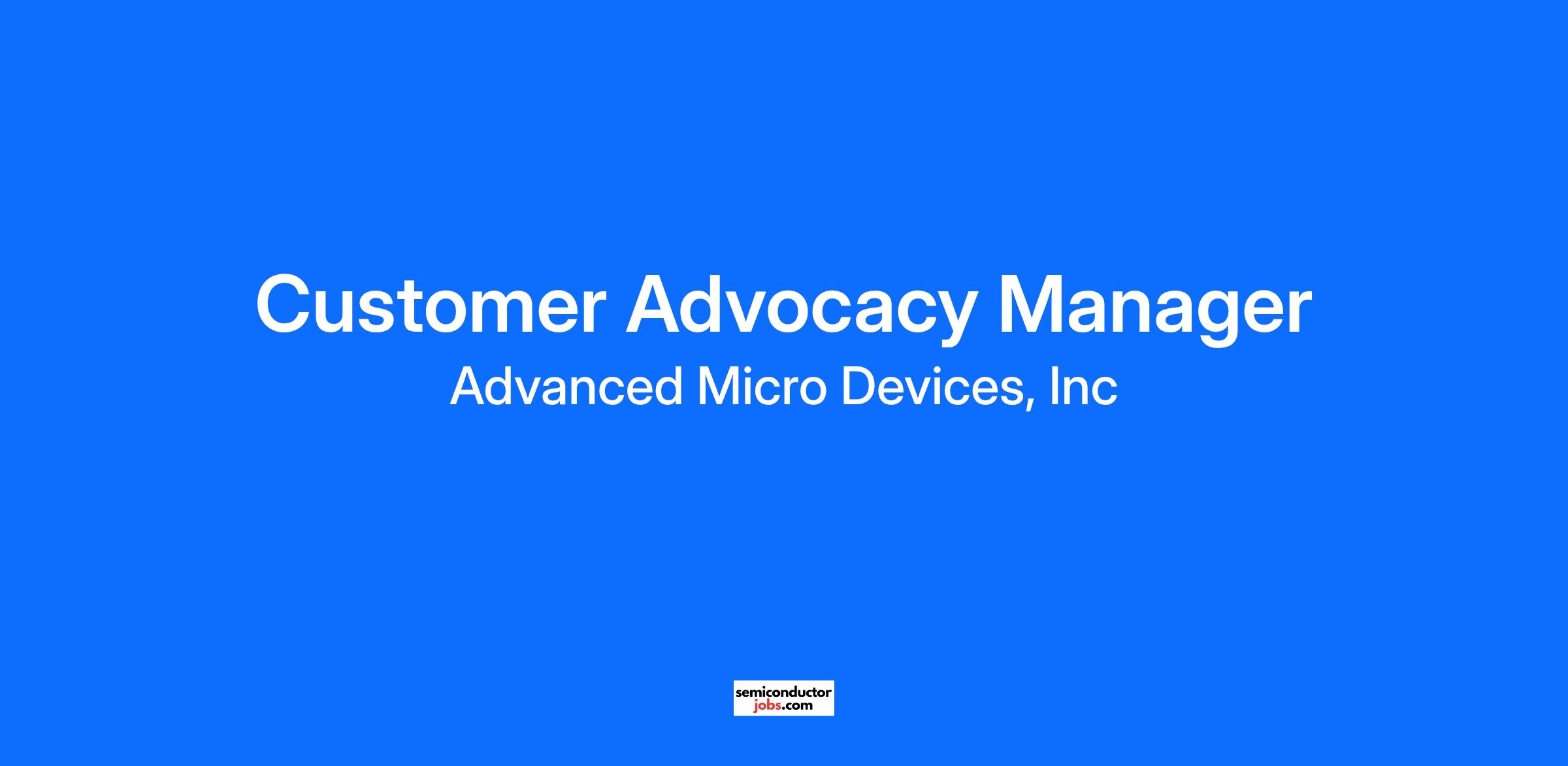 Customer Advocacy Manager
Advanced Micro Devices, Inc

semiconductor
jobs.com